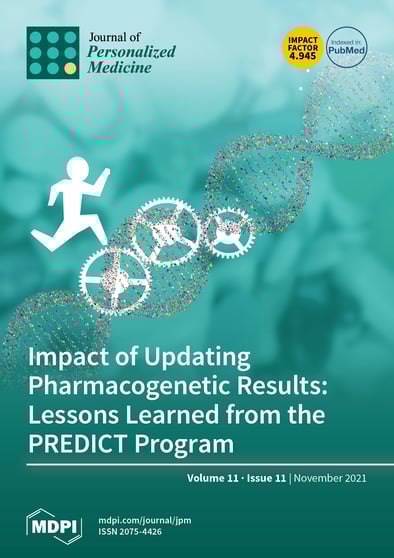 Journal of
Personalized
Medicine

IMPACT FACTOR 4.945

Indexed in: PubMed

Impact of Updating Pharmacogenetic Results: Lessons Learned from the PREDICT Program

Volume 11 · Issue 11 | November 2021

MDPI

mdpi.com/journal/jpm
ISSN 2075-4426